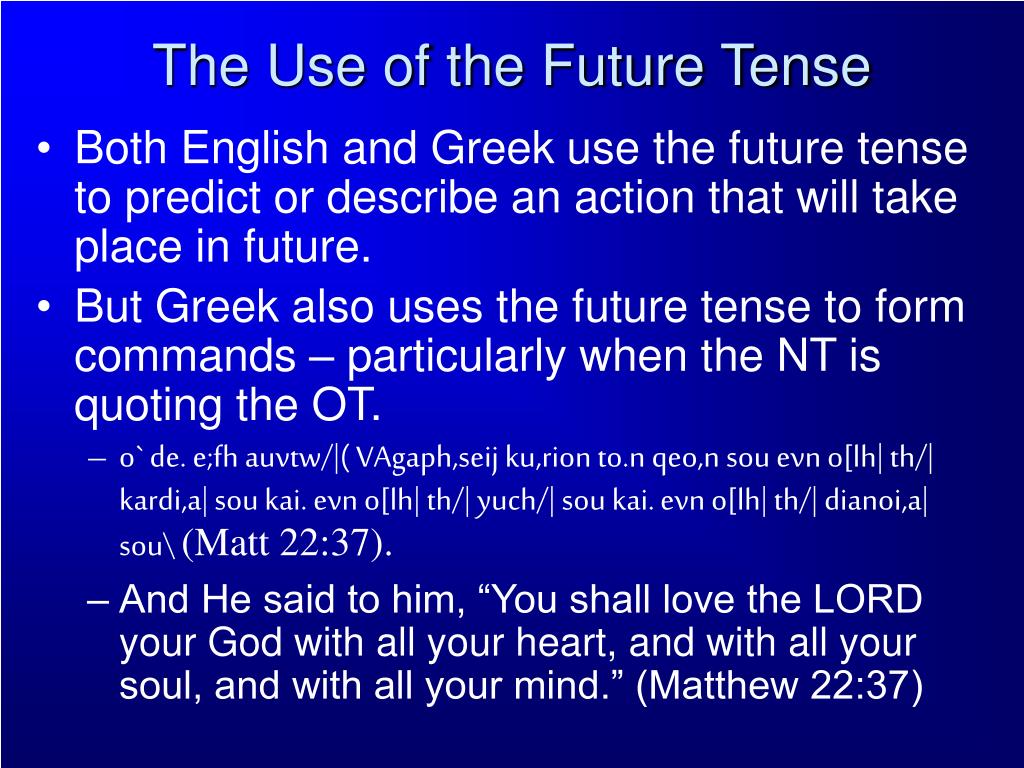 The Use of the Future Tense

• Both English and Greek use the future tense to predict or describe an action that will take place in future.

• But Greek also uses the future tense to form commands – particularly when the NT is quoting the OT.

– o` de. e;fh auvtw/|( VAgaph,seij ku,rion to.n qeo,n sou evn o[lh| th/| kardi,a| sou kai. evn o[lh| th/| yuch/| sou kai. evn o[lh| th/| dianoi,a| sou\ (Matt 22:37).

– And He said to him, “You shall love the LORD your God with all your heart, and with all your soul, and with all your mind.” (Matthew 22:37)